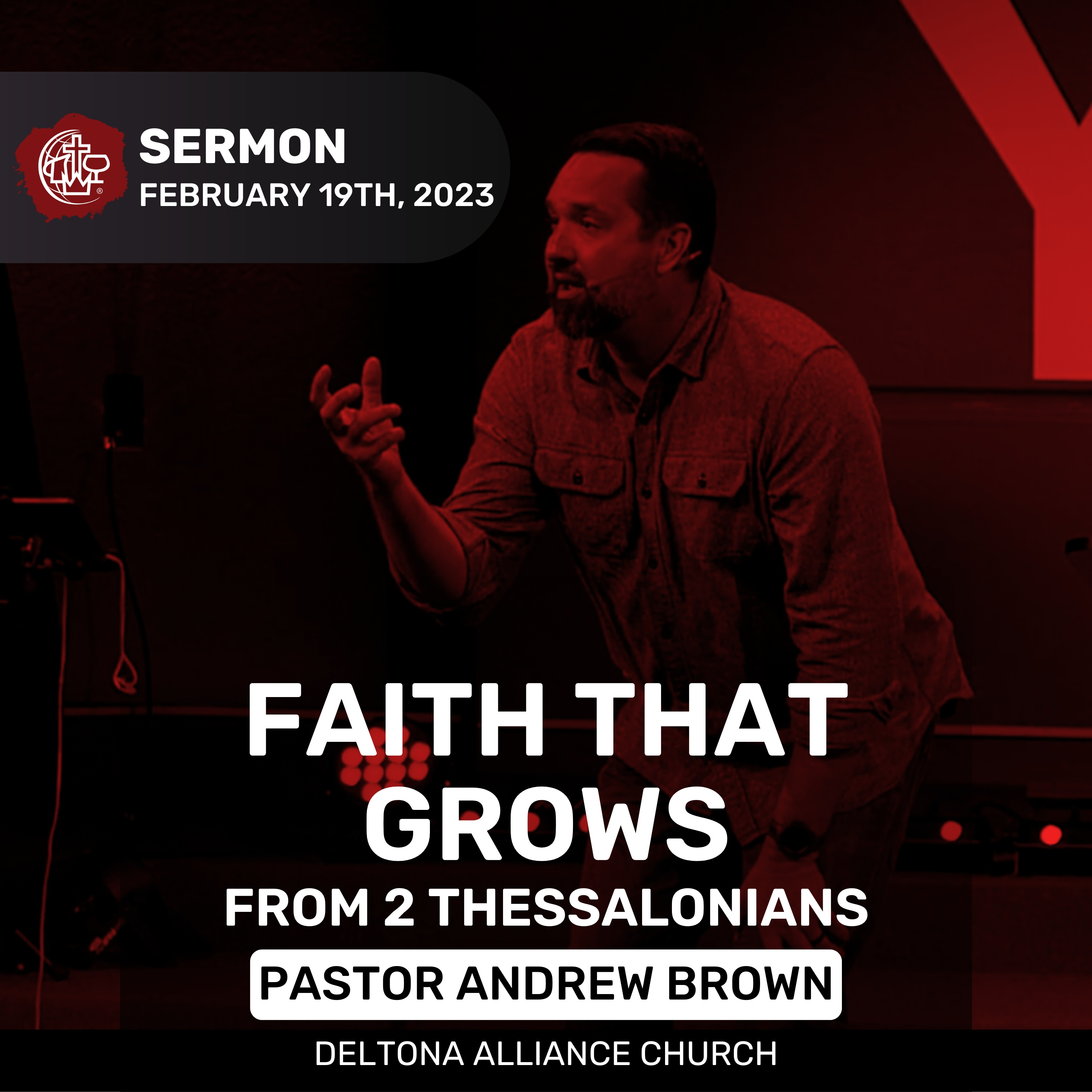 SERMON
FEBRUARY 19TH, 2023

FAITH THAT GROWS
FROM 2 THESSALONIANS

PASTOR ANDREW BROWN

DELTONA ALLIANCE CHURCH